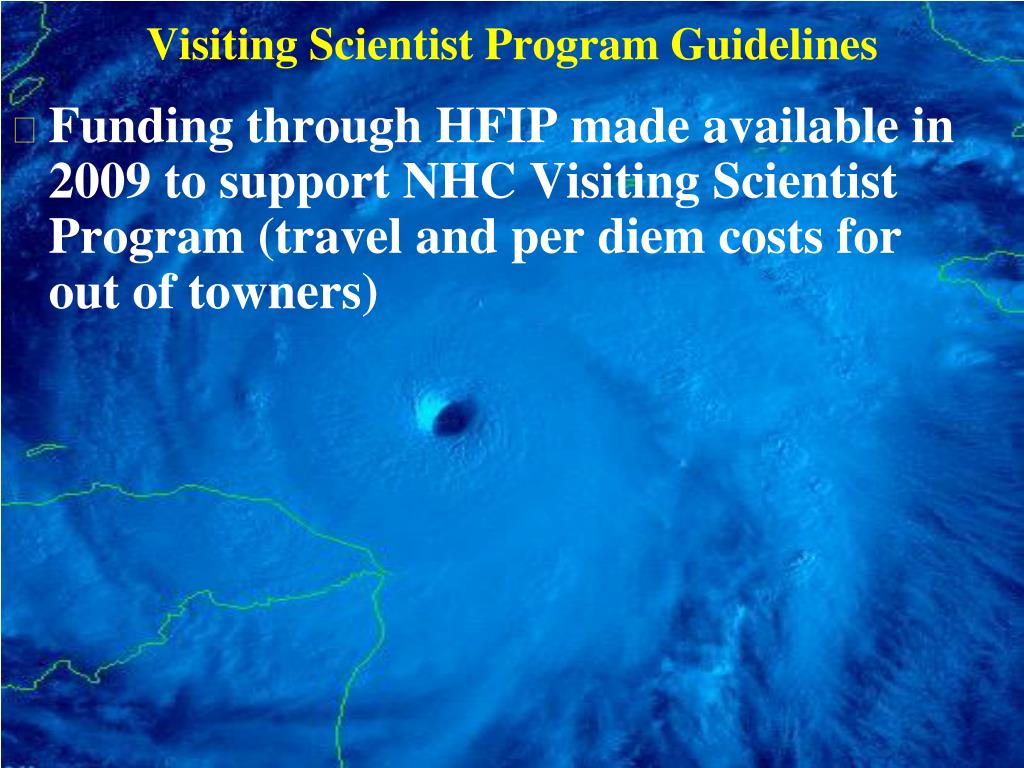 Visiting Scientist Program Guidelines

Funding through HFIP made available in 2009 to support NHC Visiting Scientist Program (travel and per diem costs for out of towners)